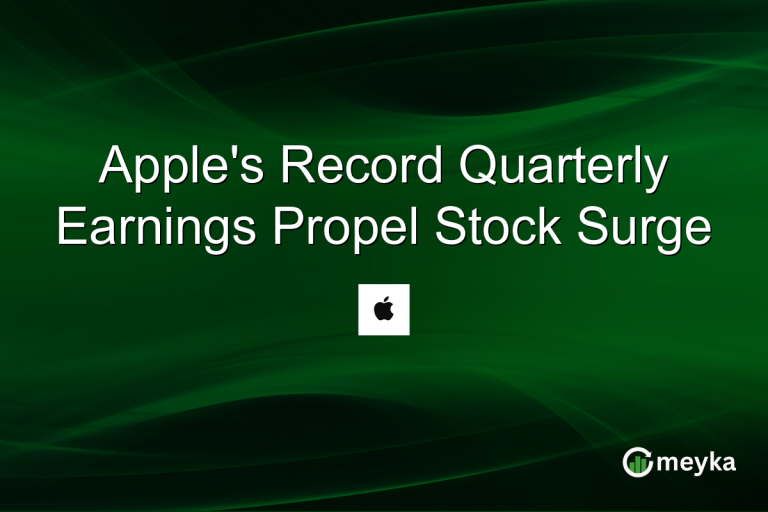 Apple's Record Quarterly Earnings Propel Stock Surge

meyka